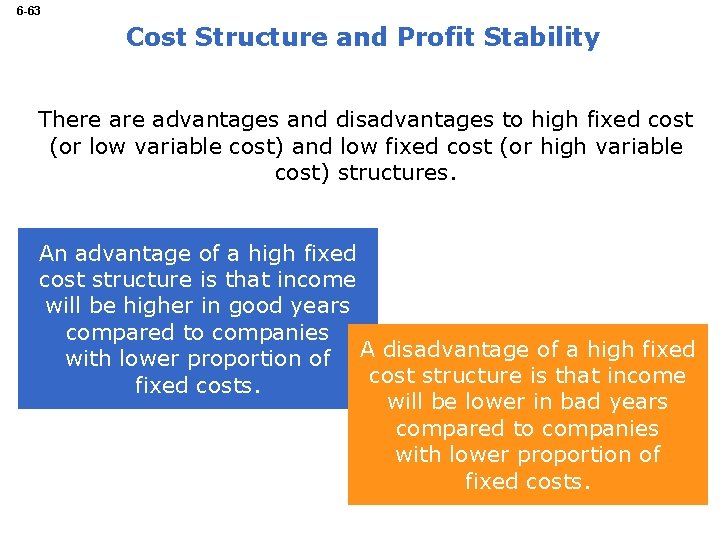 6-63

Cost Structure and Profit Stability

There are advantages and disadvantages to high fixed cost (or low variable cost) and low fixed cost (or high variable cost) structures.

An advantage of a high fixed cost structure is that income will be higher in good years compared to companies with lower proportion of fixed costs.

A disadvantage of a high fixed cost structure is that income will be lower in bad years compared to companies with lower proportion of fixed costs.